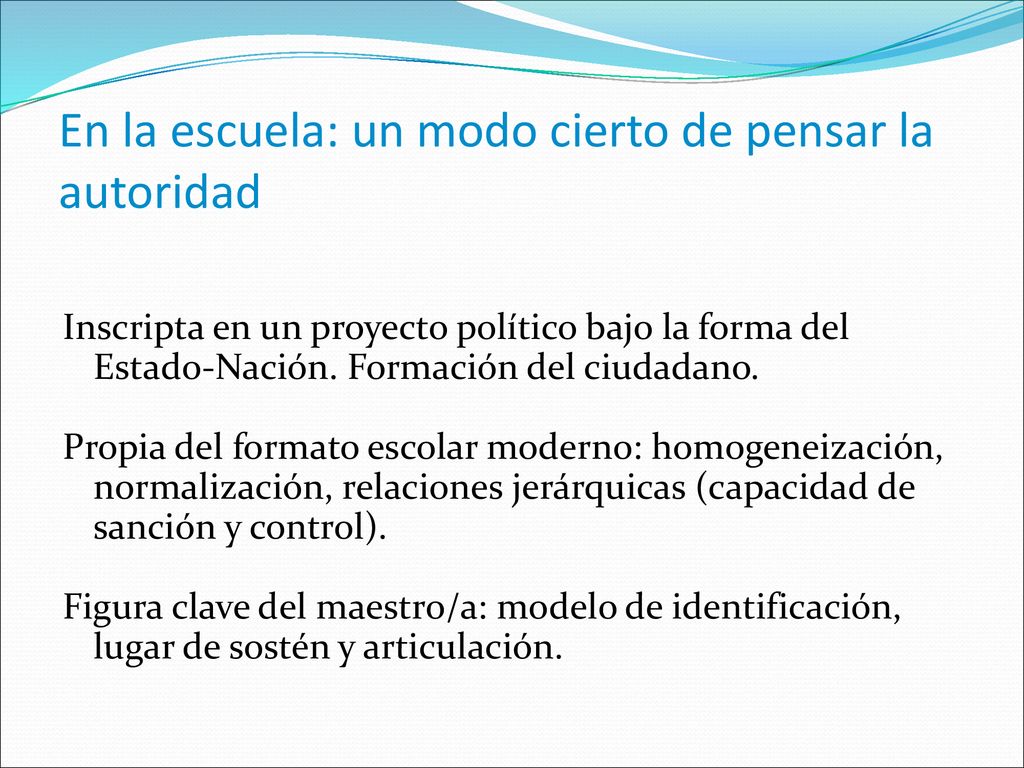 En la escuela: un modo cierto de pensar la autoridad

Inscripta en un proyecto político bajo la forma del Estado-Nación. Formación del ciudadano.

Propia del formato escolar moderno: homogeneización, normalización, relaciones jerárquicas (capacidad de sanción y control).

Figura clave del maestro/a: modelo de identificación, lugar de sostén y articulación.